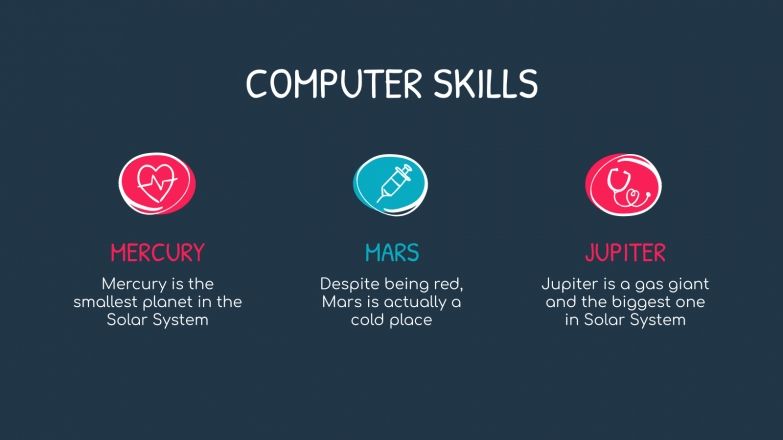 COMPUTER SKILLS

MERCURY

Mercury is the smallest planet in the Solar System

MARS

Despite being red, Mars is actually a cold place

JUPITER

Jupiter is a gas giant and the biggest one in Solar System